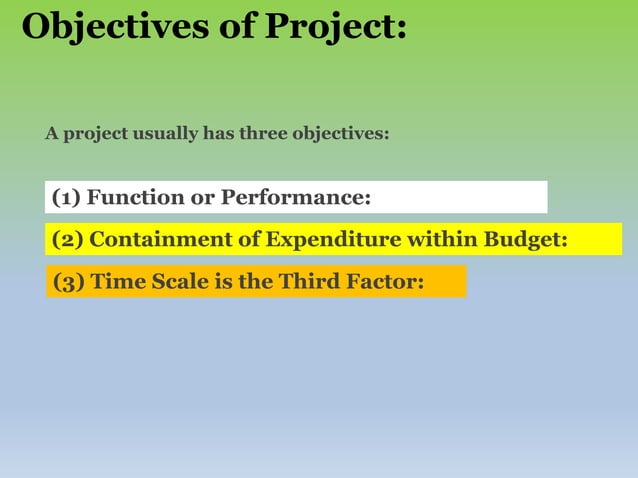 Objectives of Project:

A project usually has three objectives:

(1) Function or Performance:

(2) Containment of Expenditure within Budget:

(3) Time Scale is the Third Factor: